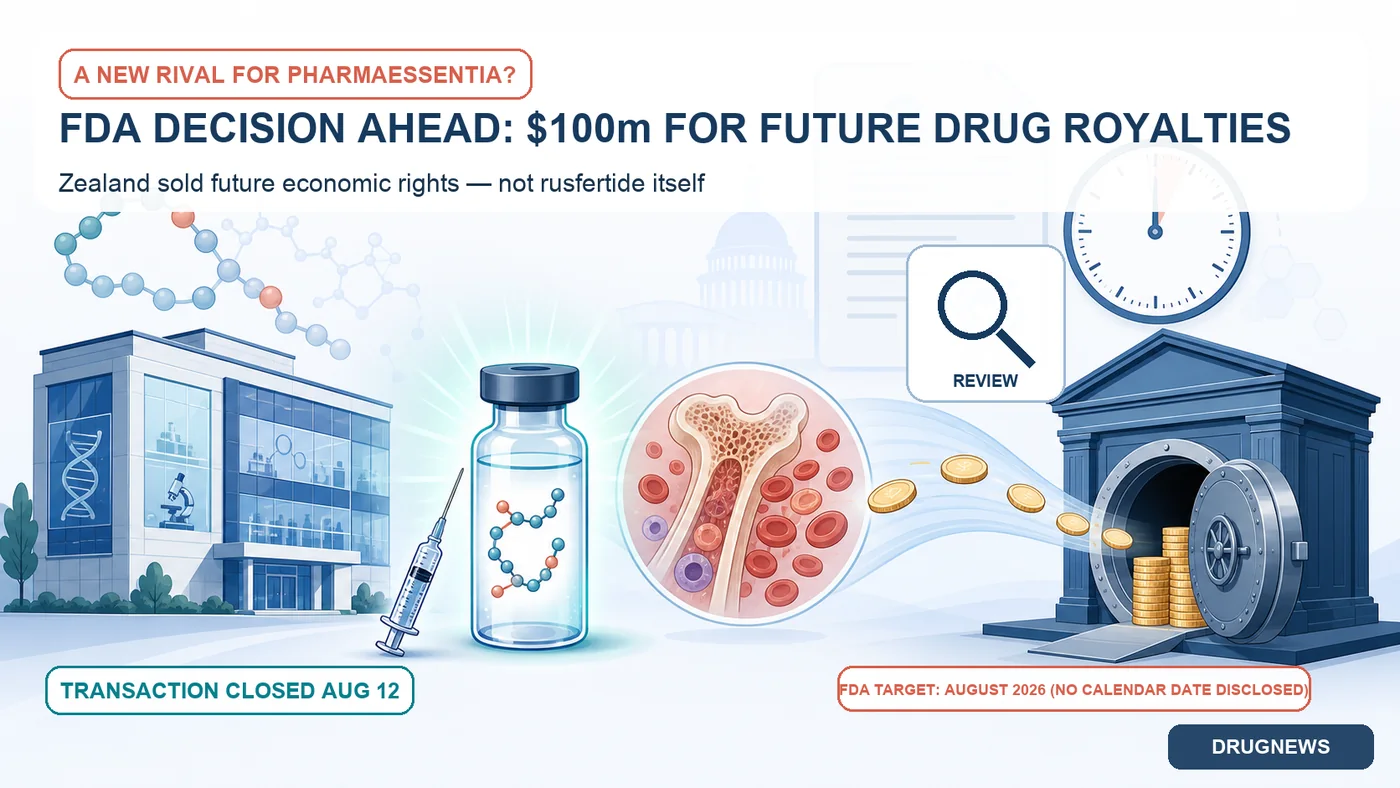 A NEW RIVAL FOR PHARMAESSENTIA?

FDA DECISION AHEAD: $100m FOR FUTURE DRUG ROYALTIES

Zealand sold future economic rights — not rusfertide itself

REVIEW

TRANSACTION CLOSED AUG 12

FDA TARGET: AUGUST 2026 (NO CALENDAR DATE DISCLOSED)

DRUGNEWS